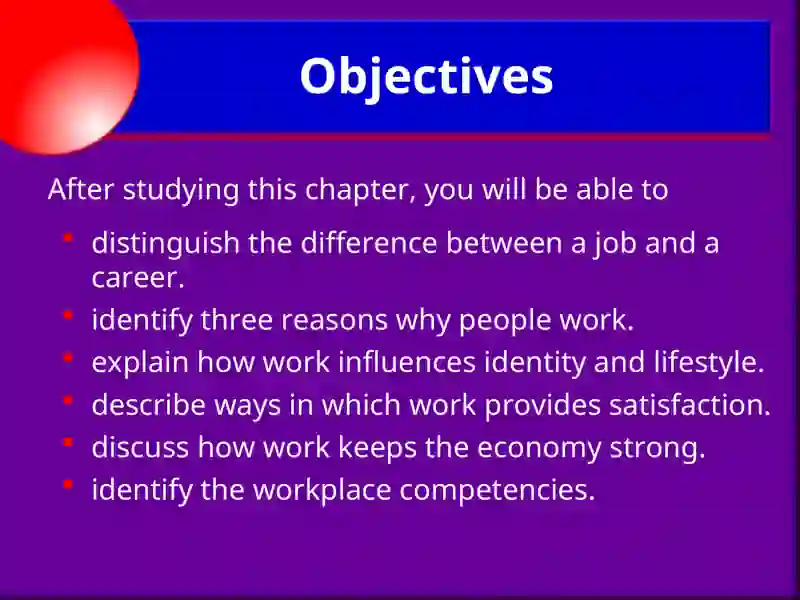 Objectives

After studying this chapter, you will be able to

- distinguish the difference between a job and a career.
- identify three reasons why people work.
- explain how work influences identity and lifestyle.
- describe ways in which work provides satisfaction.
- discuss how work keeps the economy strong.
- identify the workplace competencies.